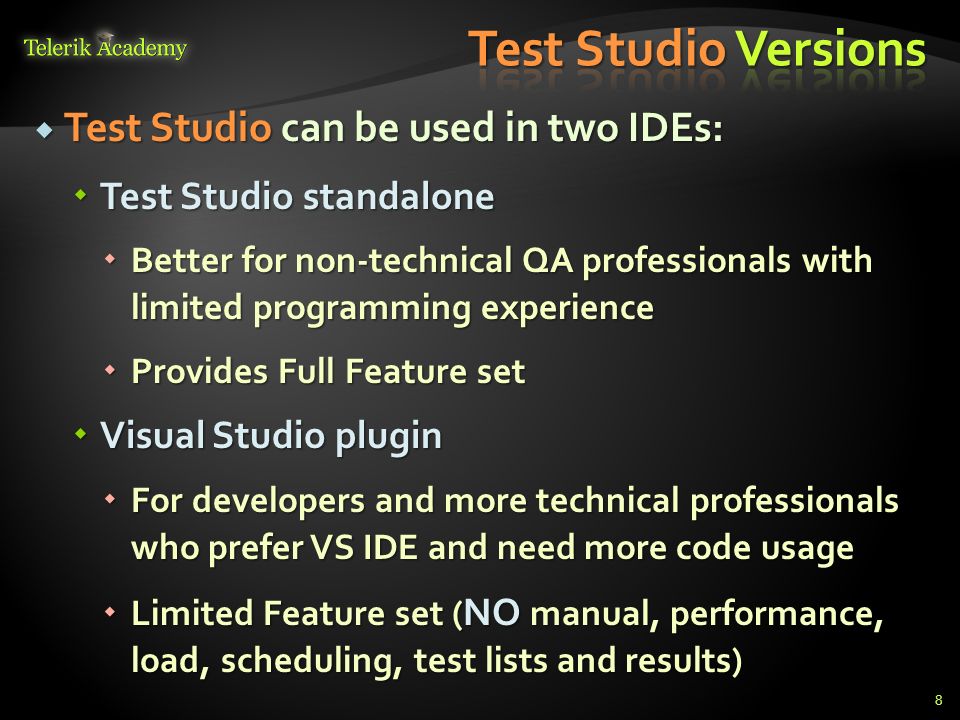 Telerik Academy

Test Studio Versions

Test Studio can be used in two IDEs:

Test Studio standalone

Better for non-technical QA professionals with limited programming experience

Provides Full Feature set

Visual Studio plugin

For developers and more technical professionals who prefer VS IDE and need more code usage

Limited Feature set (NO manual, performance, load, scheduling, test lists and results)

8